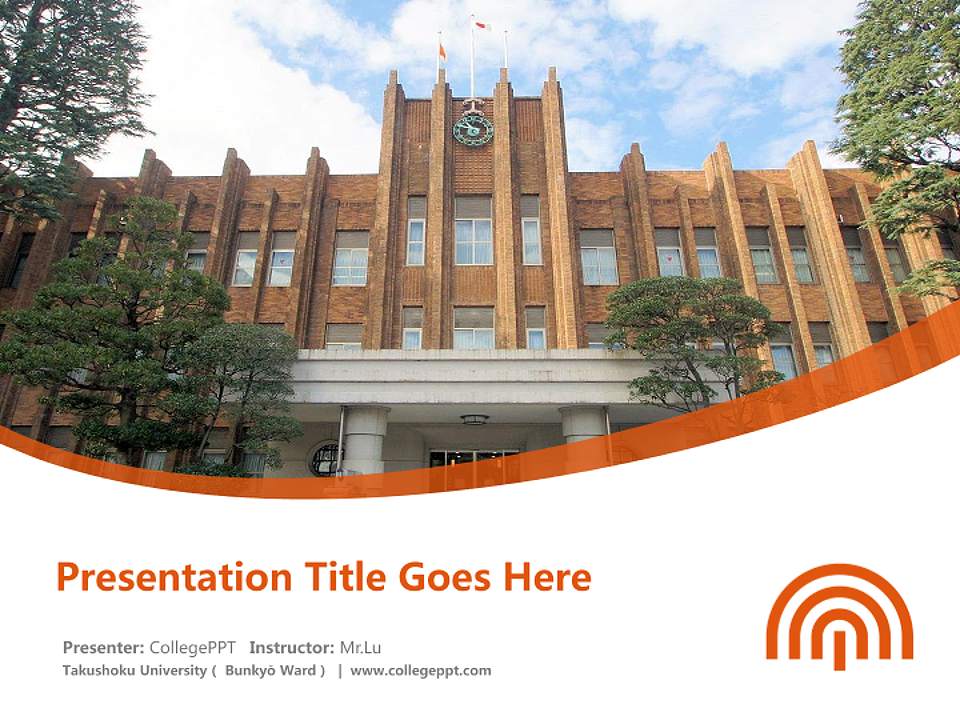 Presentation Title Goes Here

Presenter: CollegePPT Instructor: Mr.Lu

Takushoku University ( Bunkyō Ward ) | www.collegeppt.com